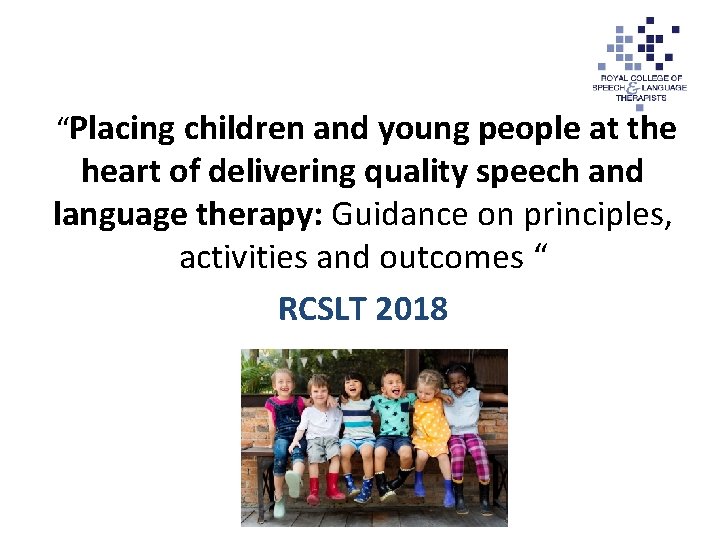 ROYAL COLLEGE OF SPEECH & LANGUAGE THERAPISTS

“Placing children and young people at the heart of delivering quality speech and language therapy: Guidance on principles, activities and outcomes “

RCSLT 2018